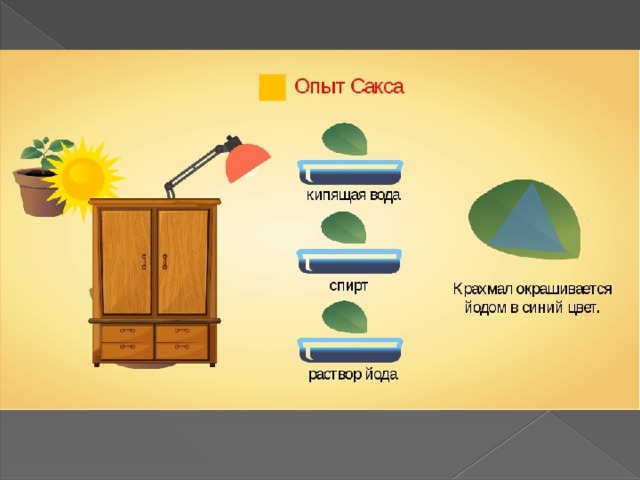 Опыт Сакса

кипящая вода

спирт

раствор йода

Крахмал окрашивается йодом в синий цвет.